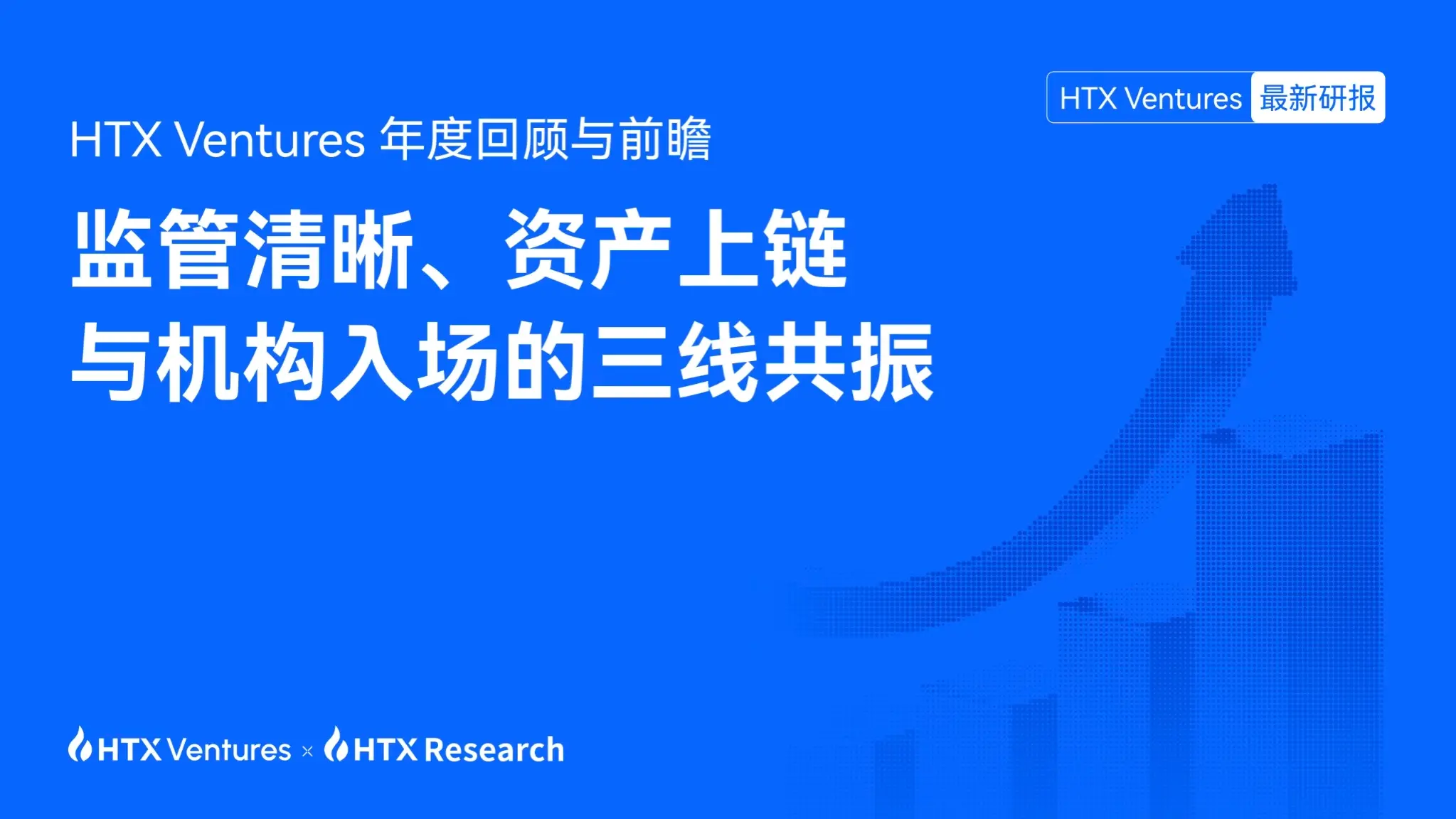 HTX Ventures 最新研报

HTX Ventures 年度回顾与前瞻

监管清晰、资产上链
与机构入场的三线共振

HTX Ventures × HTX Research